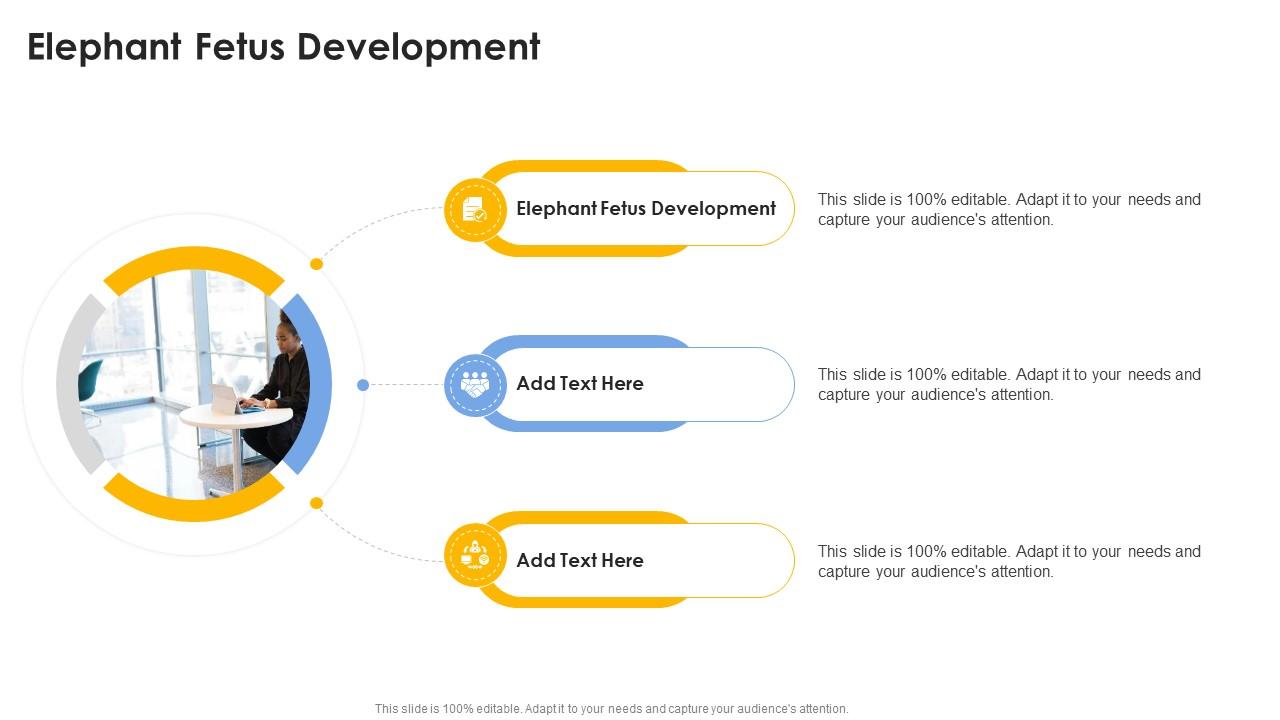 Elephant Fetus Development

Elephant Fetus Development

This slide is 100% editable. Adapt it to your needs and capture your audience's attention.

Add Text Here

This slide is 100% editable. Adapt it to your needs and capture your audience's attention.

Add Text Here

This slide is 100% editable. Adapt it to your needs and capture your audience's attention.

This slide is 100% editable. Adapt it to your needs and capture your audience's attention.